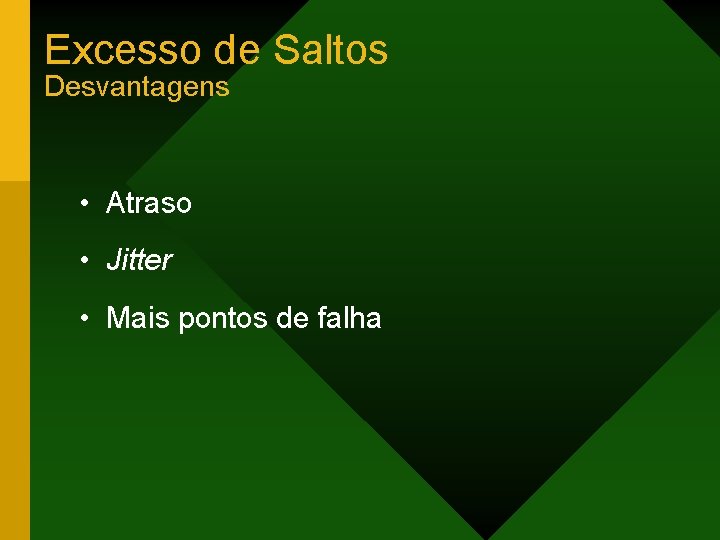 Excesso de Saltos
Desvantagens

• Atraso
• Jitter
• Mais pontos de falha